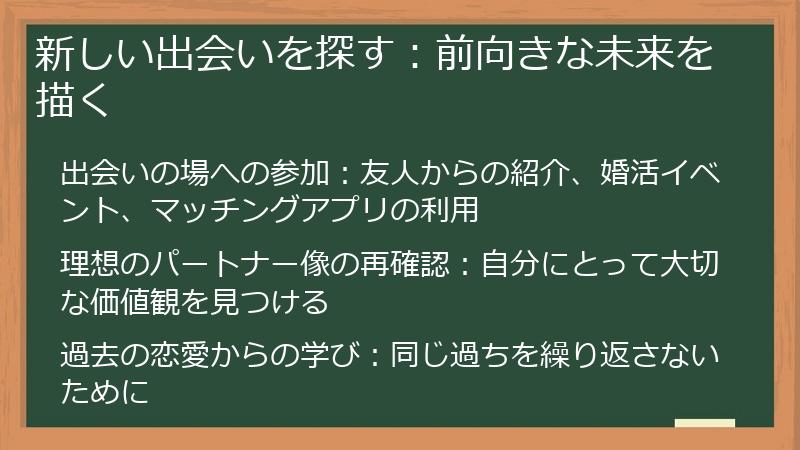 新しい出会いを探す：前向きな未来を描く

出会いの場への参加：友人からの紹介、婚活イベント、マッチングアプリの利用

理想のパートナー像の再確認：自分にとって大切な価値観を見つける

過去の恋愛からの学び：同じ過ちを繰り返さないために